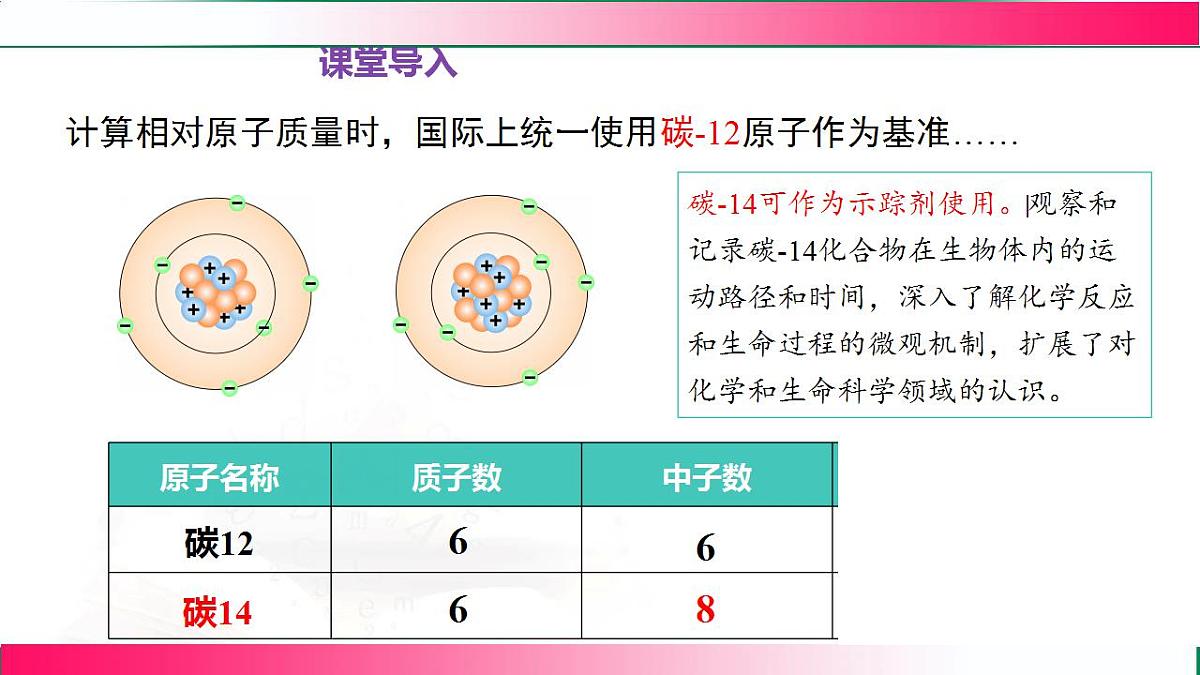 课堂导入

计算相对原子质量时，国际上统一使用碳-12原子作为基准……

碳-14可作为示踪剂使用。观察和记录碳-14化合物在生物体内的运动路径和时间，深入了解化学反应和生命过程的微观机制，扩展了对化学和生命科学领域的认识。

| 原子名称 | 质子数 | 中子数 |
|---|---|---|
| 碳12 | 6 | 6 |
| 碳14 | 6 | 8 |